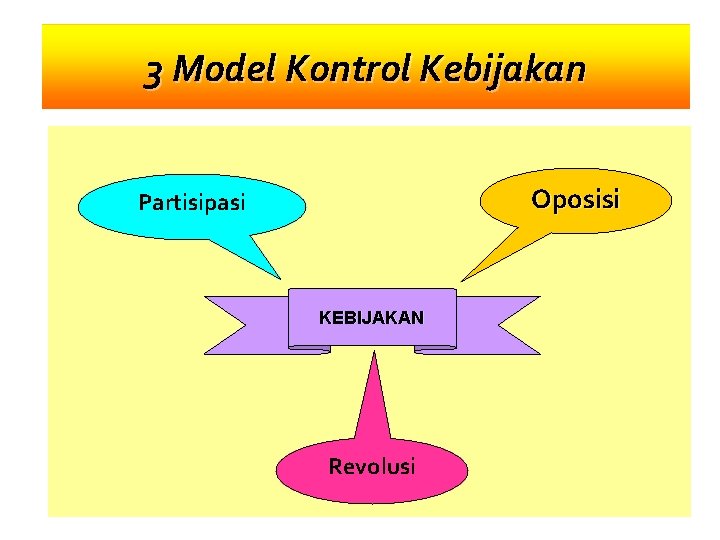 3 Model Kontrol Kebijakan

Partisipasi

Oposisi

KEBIJAKAN

Revolusi